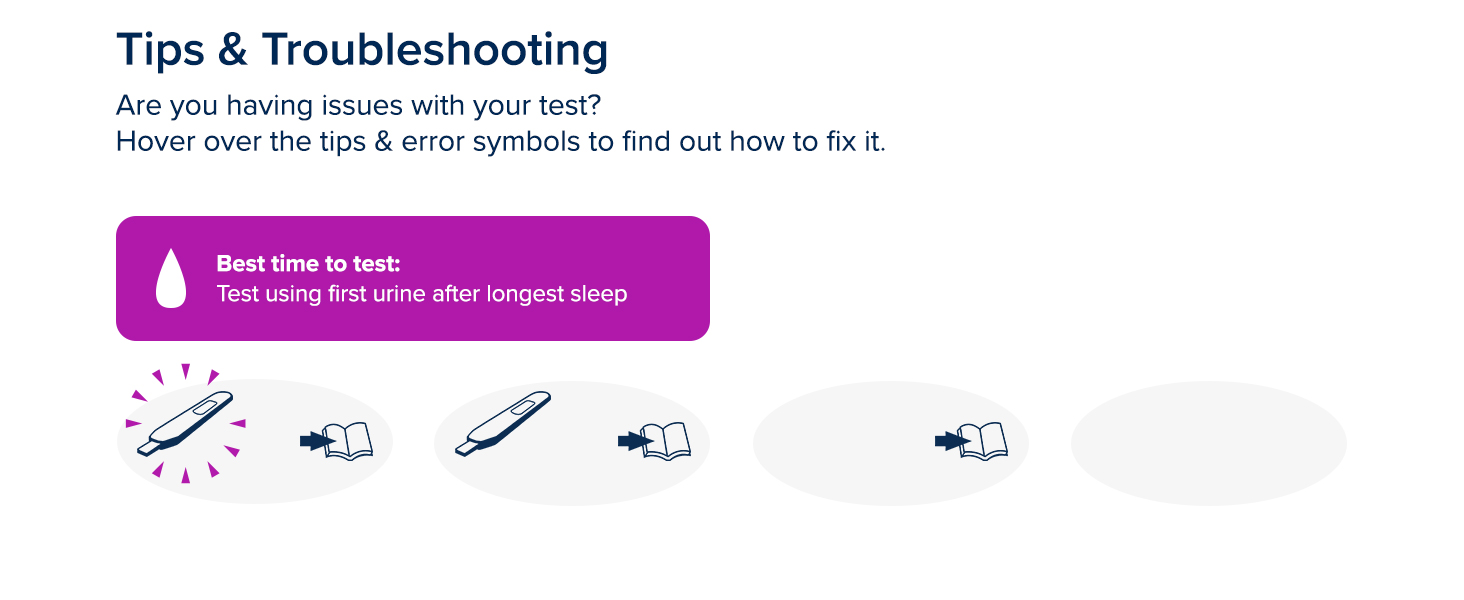 Tips & Troubleshooting

Are you having issues with your test?
Hover over the tips & error symbols to find out how to fix it.

Best time to test:
Test using first urine after longest sleep